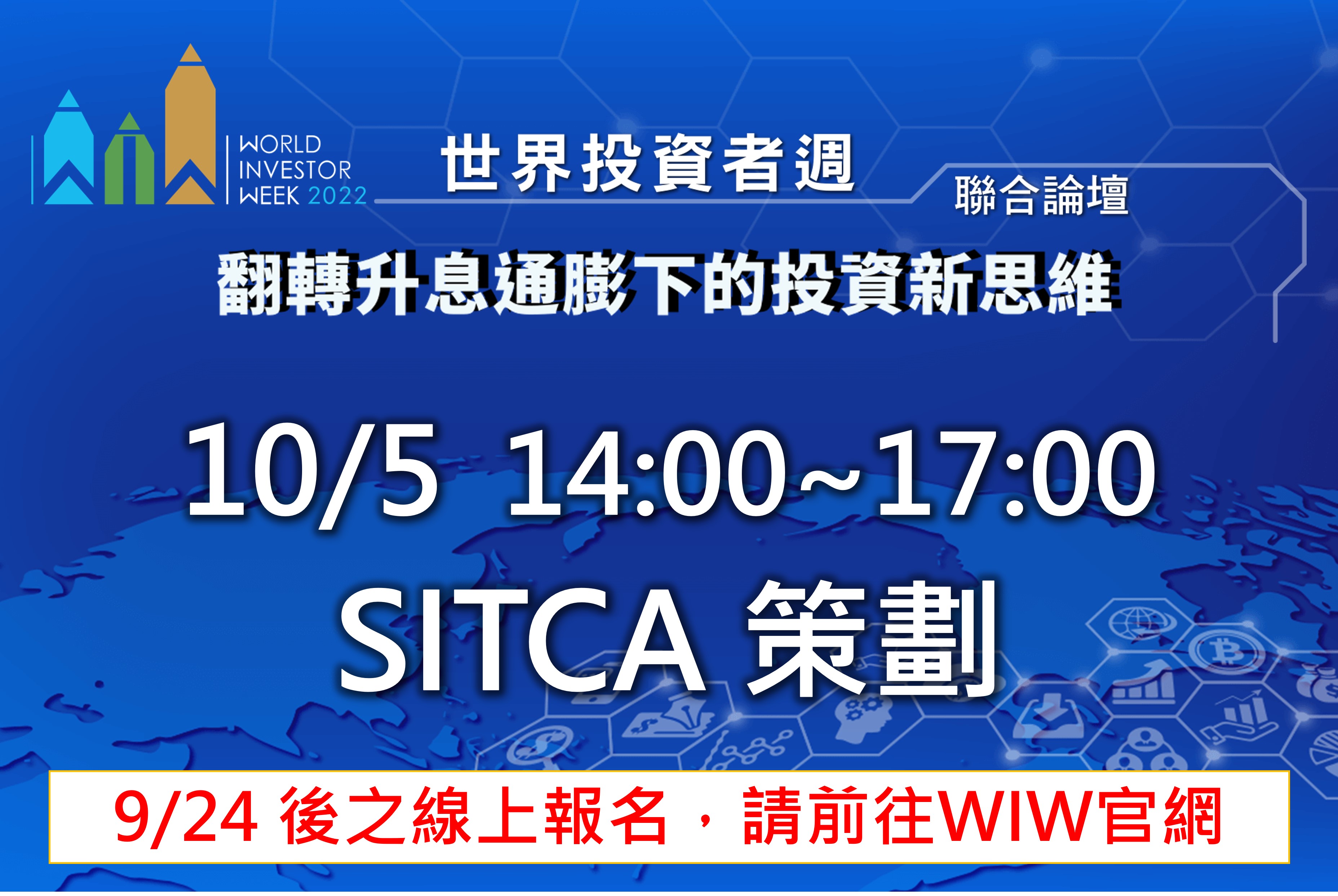 WORLD INVESTOR WEEK 2022

世界投資者週

聯合論壇

翻轉升息通膨下的投資新思維

10/5 14:00~17:00

SITCA 策劃

9/24 後之線上報名，請前往WIW官網